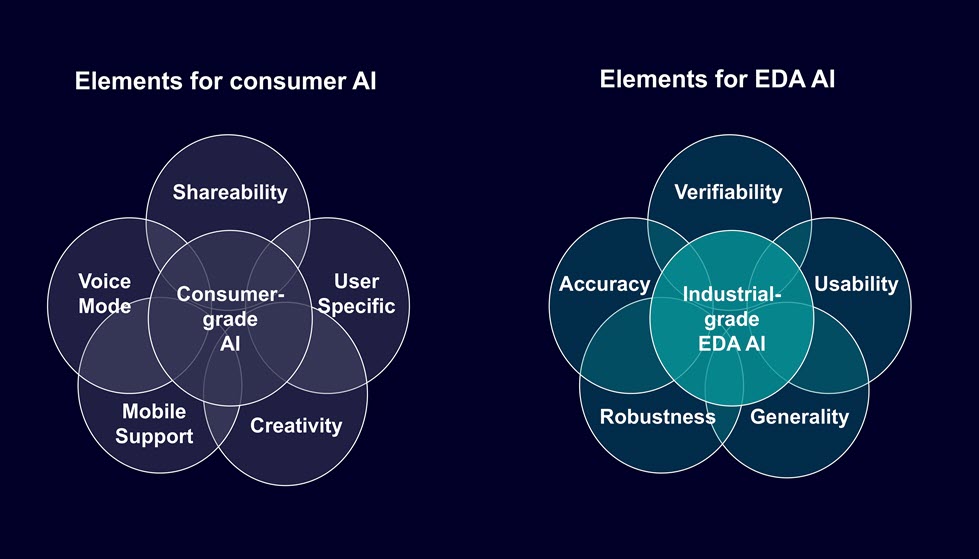 Elements for consumer AI

Shareability

Voice Mode

Consumer-grade AI

User Specific

Mobile Support

Creativity

Elements for EDA AI

Verifiability

Accuracy

Industrial-grade EDA AI

Usability

Robustness

Generality